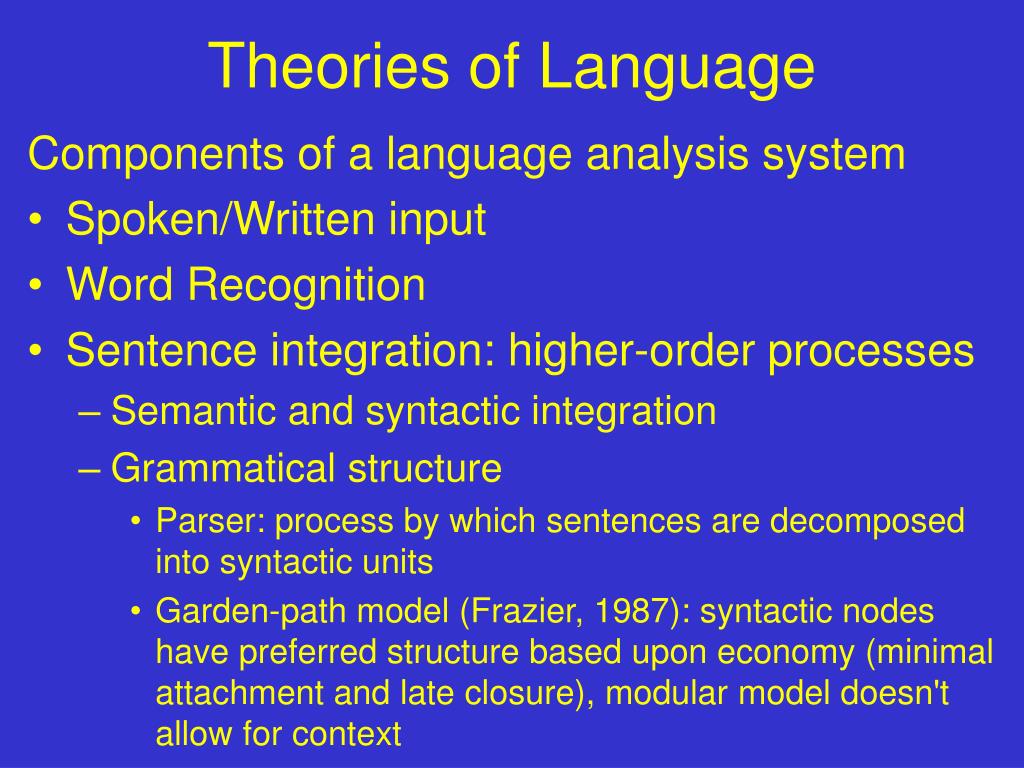 Theories of Language

Components of a language analysis system

• Spoken/Written input
• Word Recognition
• Sentence integration: higher-order processes
 – Semantic and syntactic integration
 – Grammatical structure
  • Parser: process by which sentences are decomposed into syntactic units
  • Garden-path model (Frazier, 1987): syntactic nodes have preferred structure based upon economy (minimal attachment and late closure), modular model doesn't allow for context